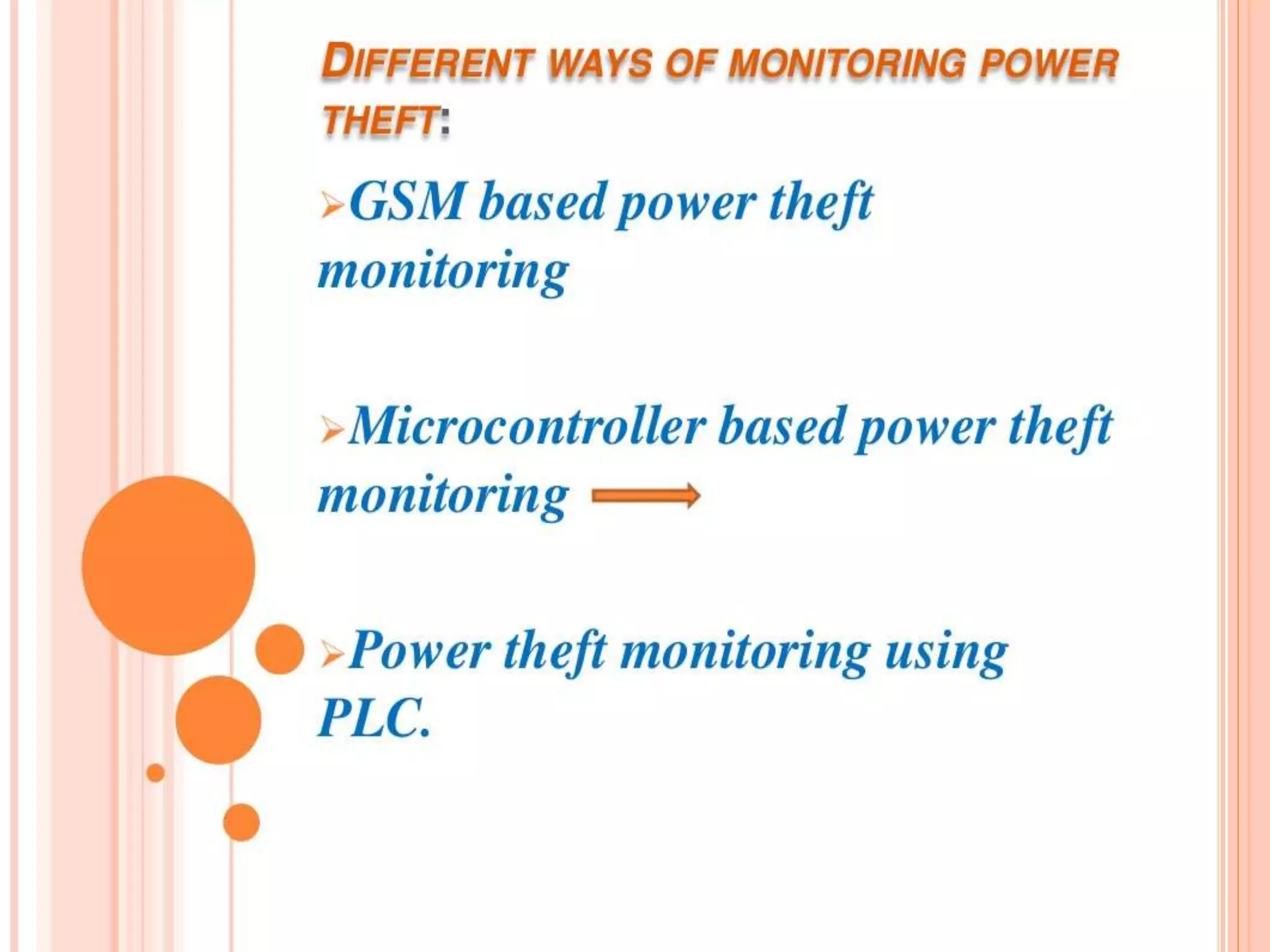 DIFFERENT WAYS OF MONITORING POWER THEFT:

➢GSM based power theft monitoring

➢Microcontroller based power theft monitoring

➢Power theft monitoring using PLC.